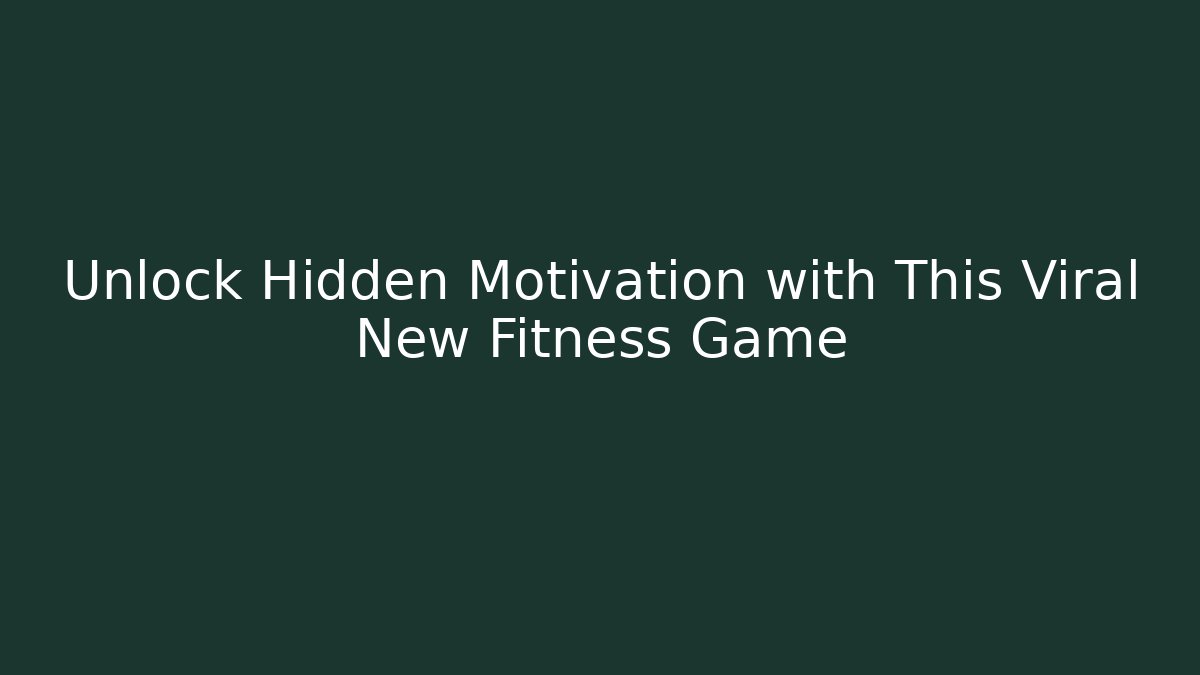 Unlock Hidden Motivation with This Viral New Fitness Game